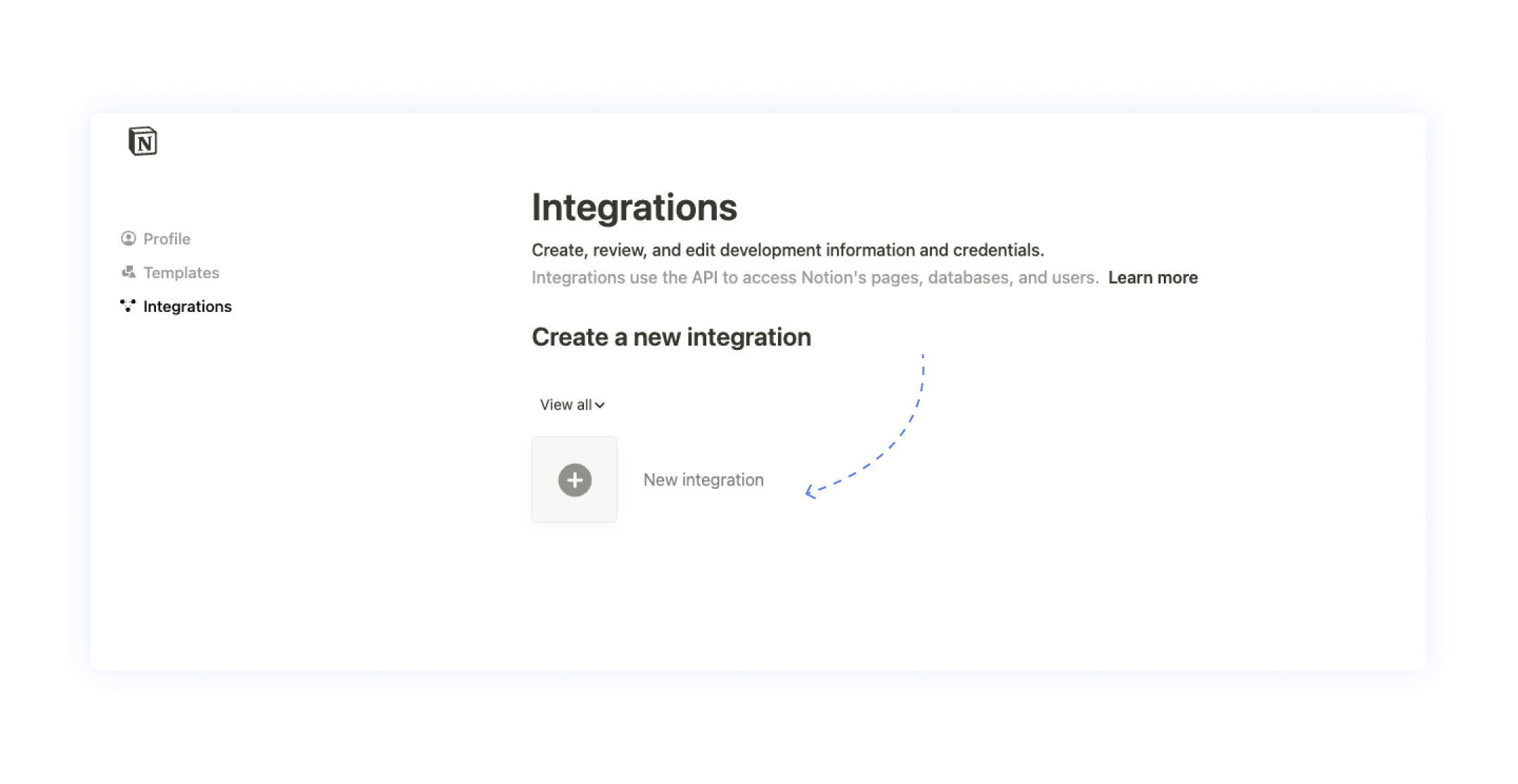 N

Profile
Templates
Integrations

Integrations

Create, review, and edit development information and credentials.

Integrations use the API to access Notion's pages, databases, and users. Learn more

Create a new integration

View all

New integration